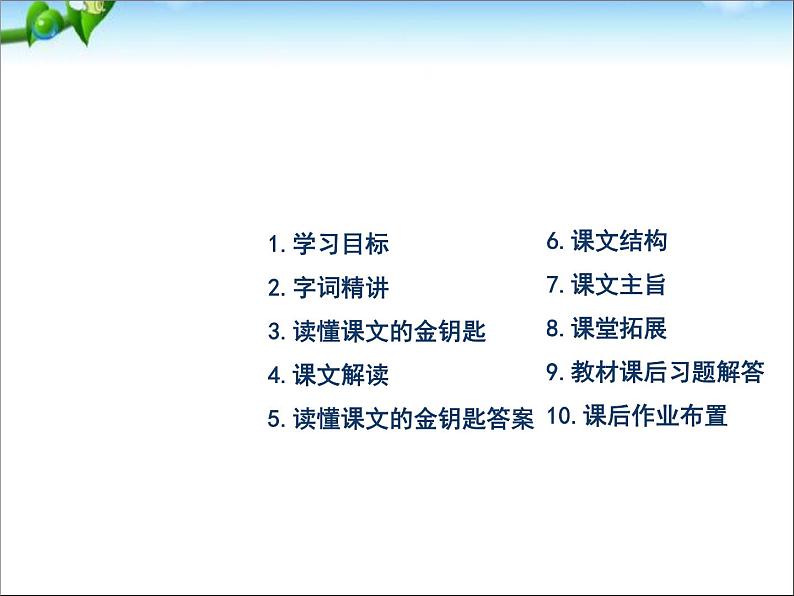 1. 学习目标
2. 字词精讲
3. 读懂课文的金钥匙
4. 课文解读
5. 读懂课文的金钥匙答案

6. 课文结构
7. 课文主旨
8. 课堂拓展
9. 教材课后习题解答
10. 课后作业布置